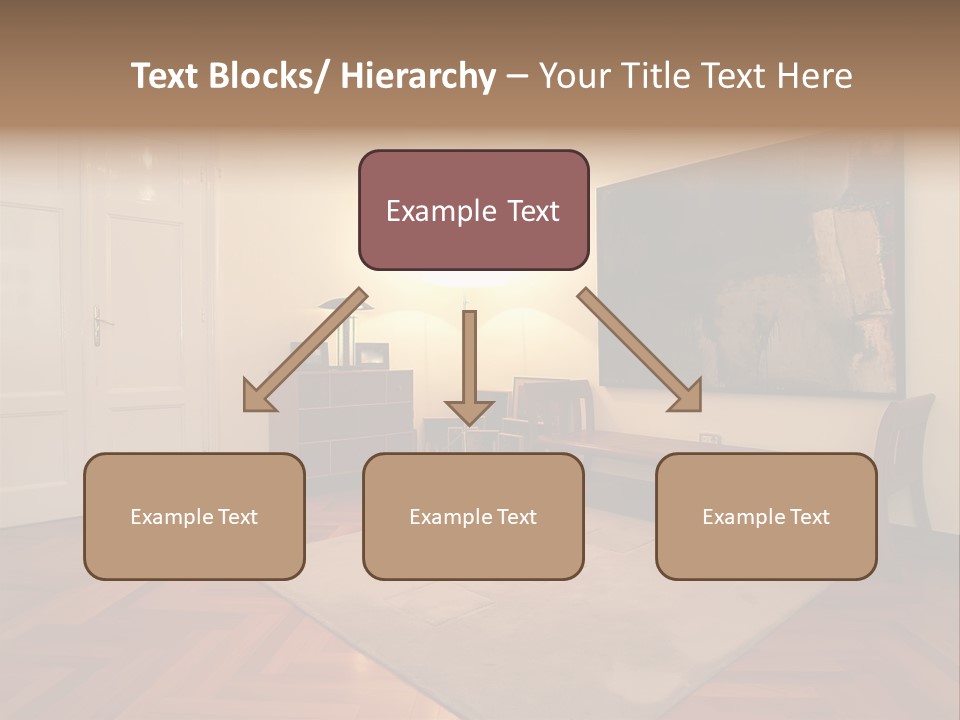 Text Blocks/ Hierarchy – Your Title Text Here

Example Text

Example Text

Example Text

Example Text